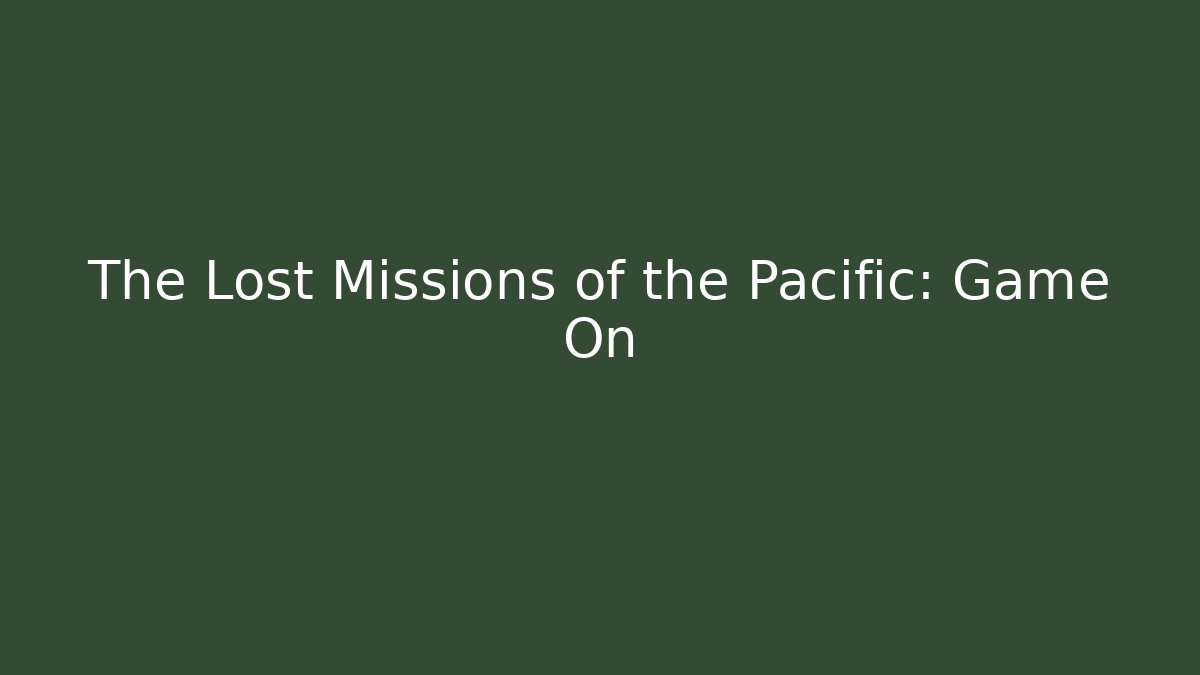 The Lost Missions of the Pacific: Game On